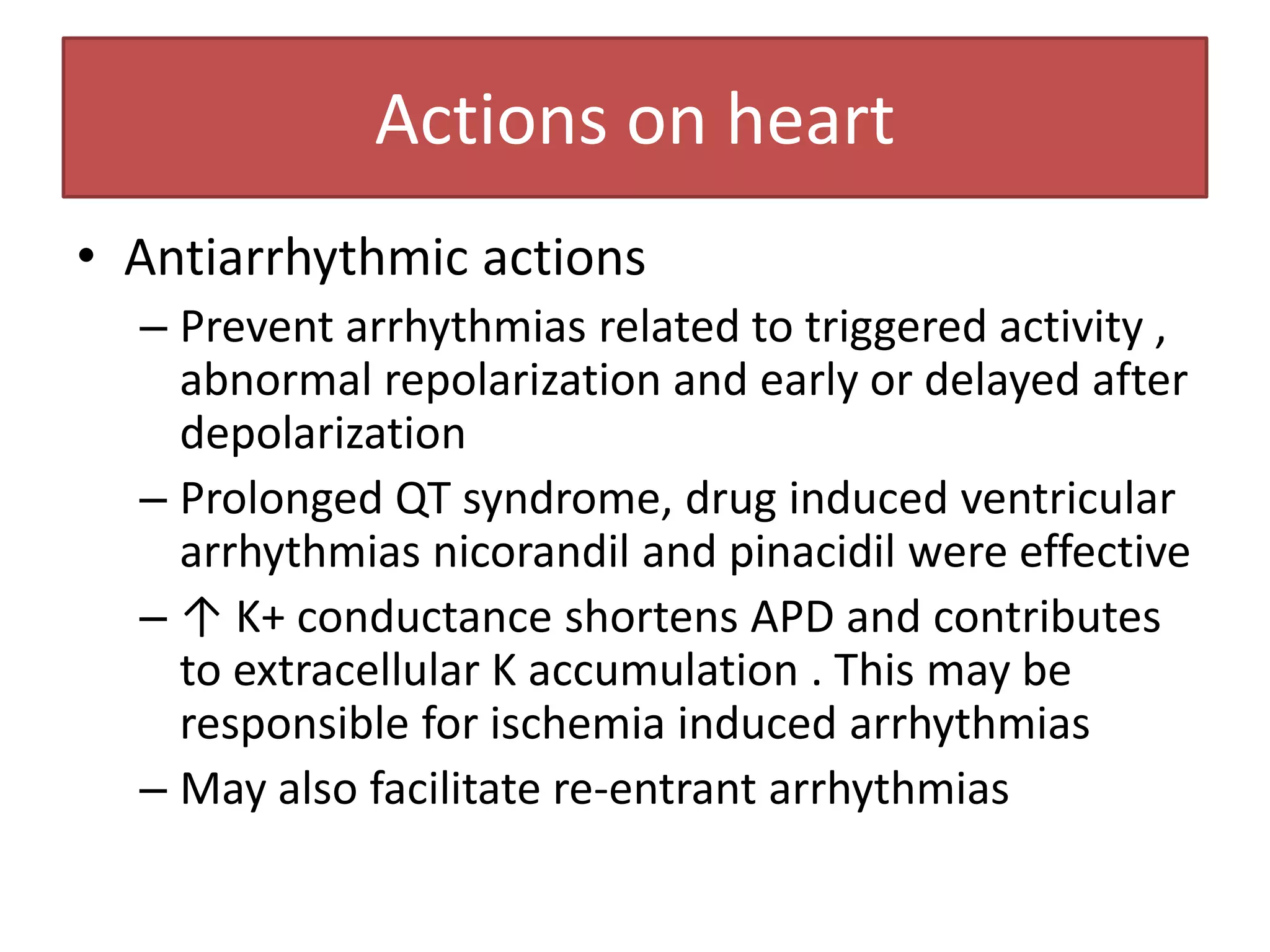 Actions on heart

• Antiarrhythmic actions

– Prevent arrhythmias related to triggered activity , abnormal repolarization and early or delayed after depolarization

– Prolonged QT syndrome, drug induced ventricular arrhythmias nicorandil and pinacidil were effective

– ↑ K+ conductance shortens APD and contributes to extracellular K accumulation . This may be responsible for ischemia induced arrhythmias

– May also facilitate re-entrant arrhythmias